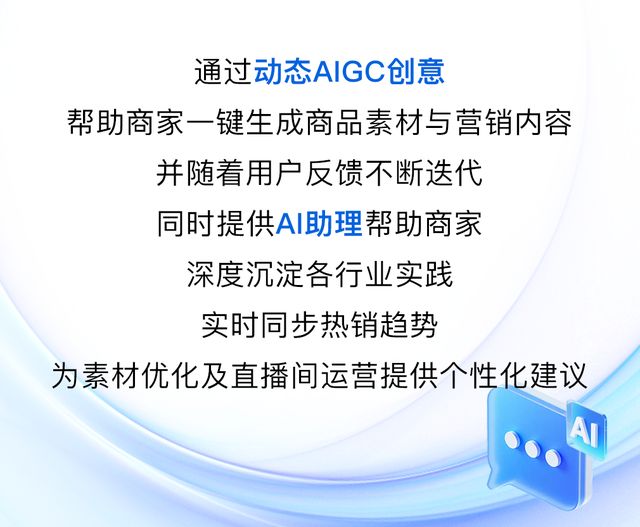 通过动态AIGC创意
帮助商家一键生成商品素材与营销内容
并随着用户反馈不断迭代
同时提供AI助理帮助商家
深度沉淀各行业实践
实时同步热销趋势
为素材优化及直播间运营提供个性化建议

AI